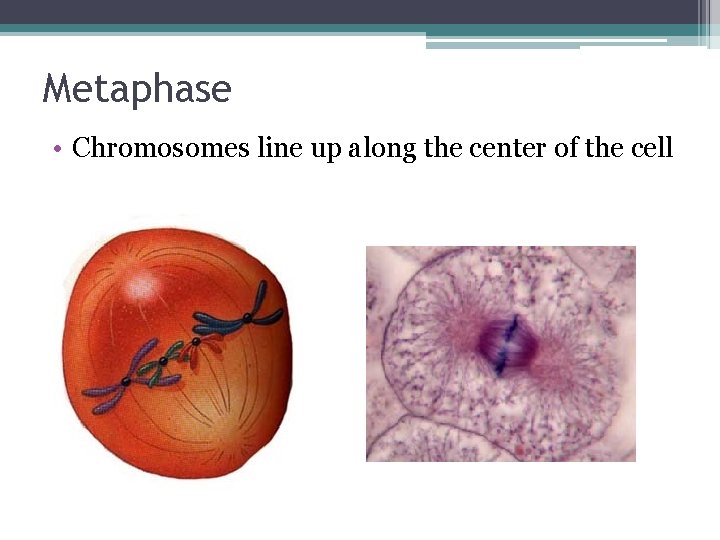 Metaphase

• Chromosomes line up along the center of the cell